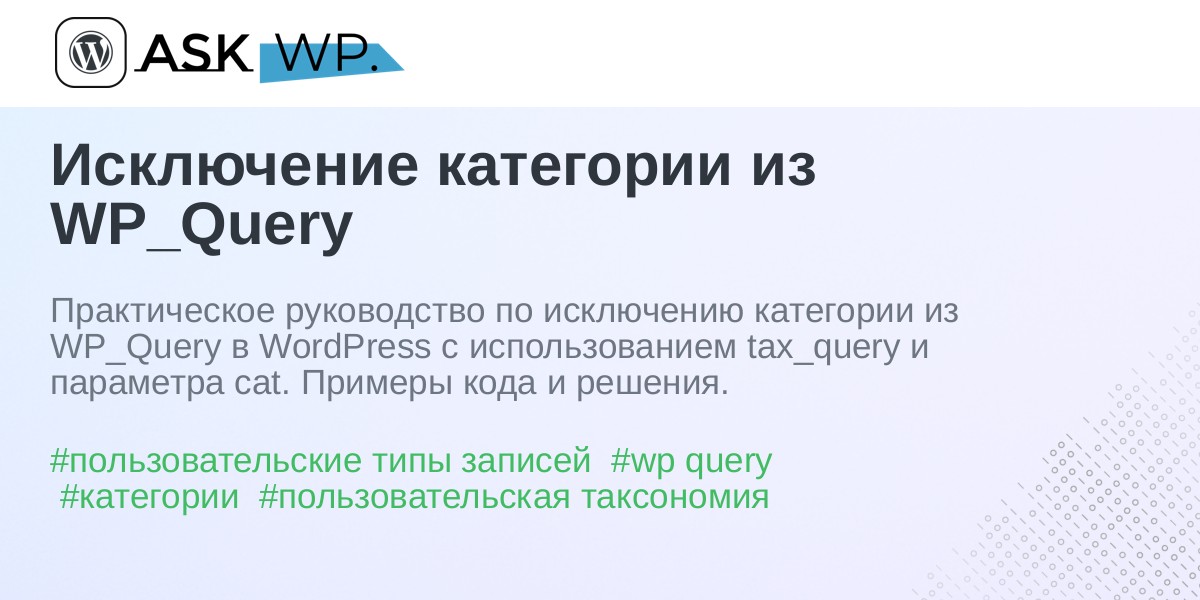 ASK WP.

Исключение категории из WP_Query

Практическое руководство по исключению категории из WP_Query в WordPress с использованием tax_query и параметра cat. Примеры кода и решения.

#пользовательские типы записей #wp query #категории #пользовательская таксономия